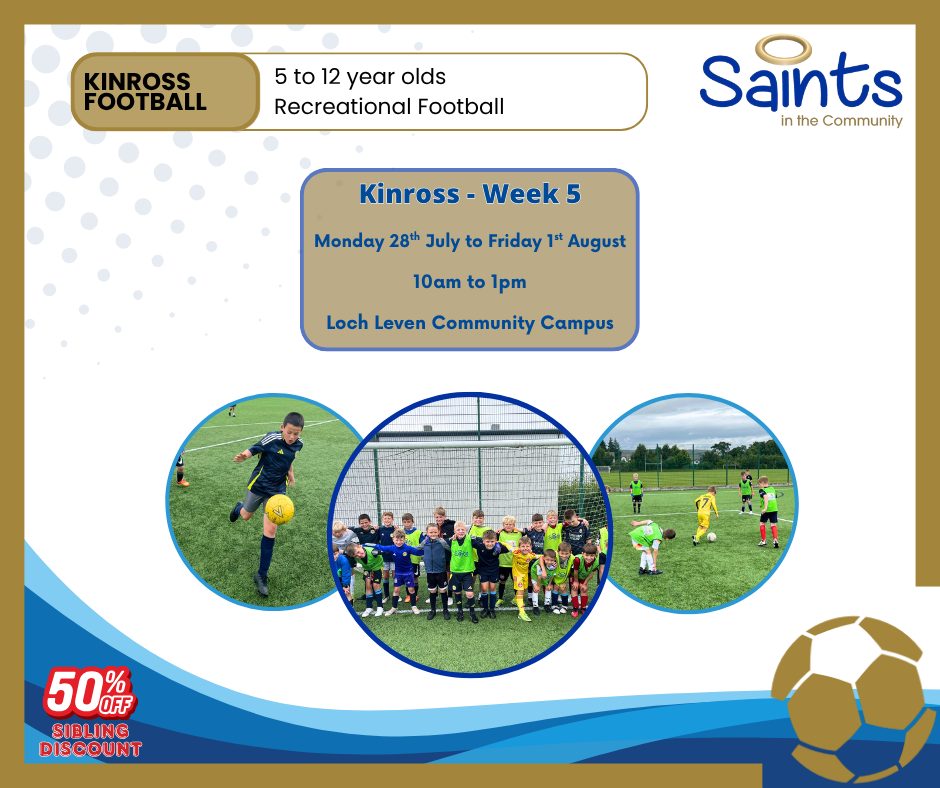 KINROSS FOOTBALL

5 to 12 year olds
Recreational Football

Saints
in the Community

Kinross - Week 5

Monday 28$^{th}$ July to Friday 1$^{st}$ August

10am to 1pm

Loch Leven Community Campus

50% OFF
SIBLING DISCOUNT